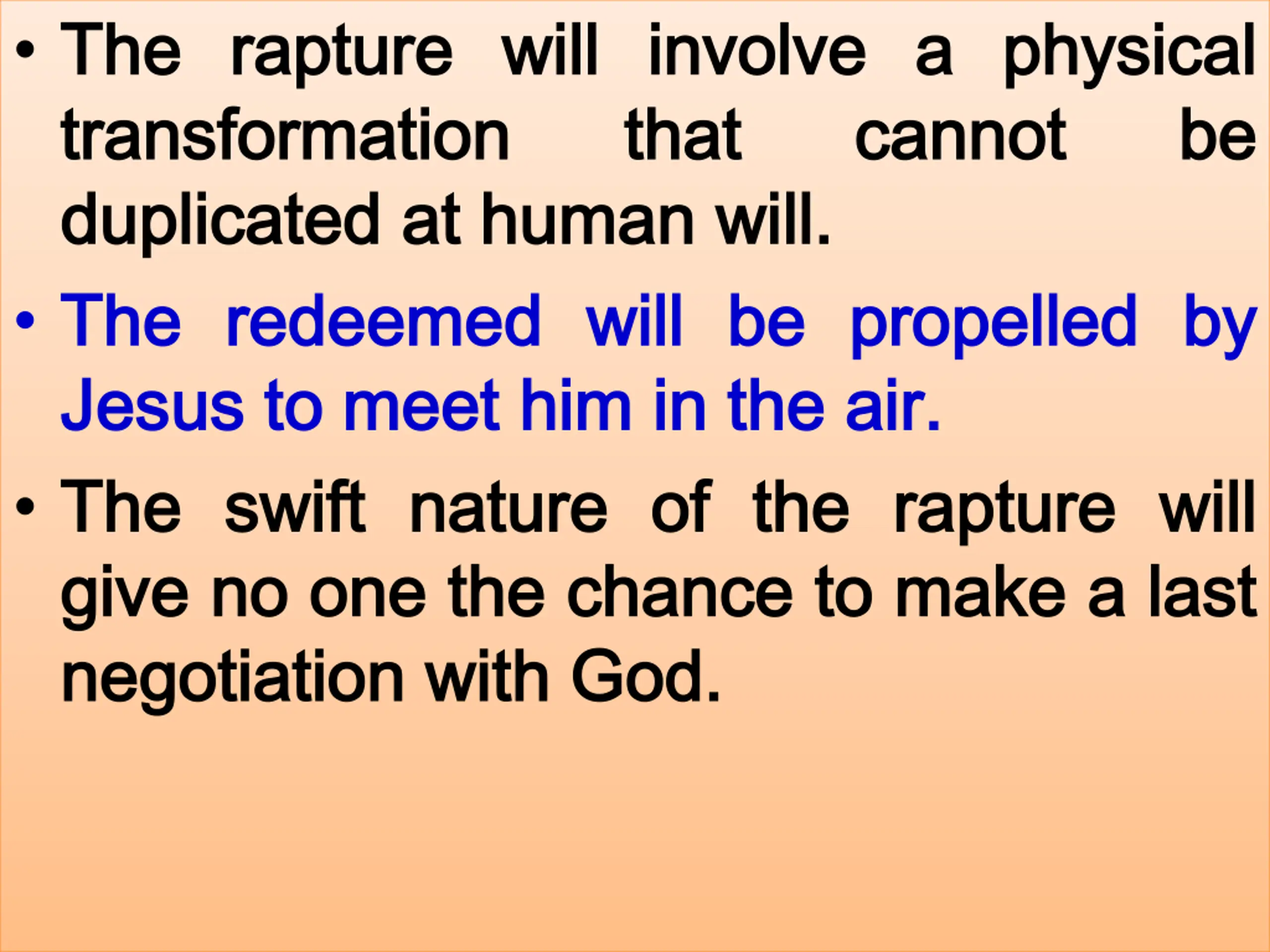 • The rapture will involve a physical transformation that cannot be duplicated at human will.

• The redeemed will be propelled by Jesus to meet him in the air.

• The swift nature of the rapture will give no one the chance to make a last negotiation with God.